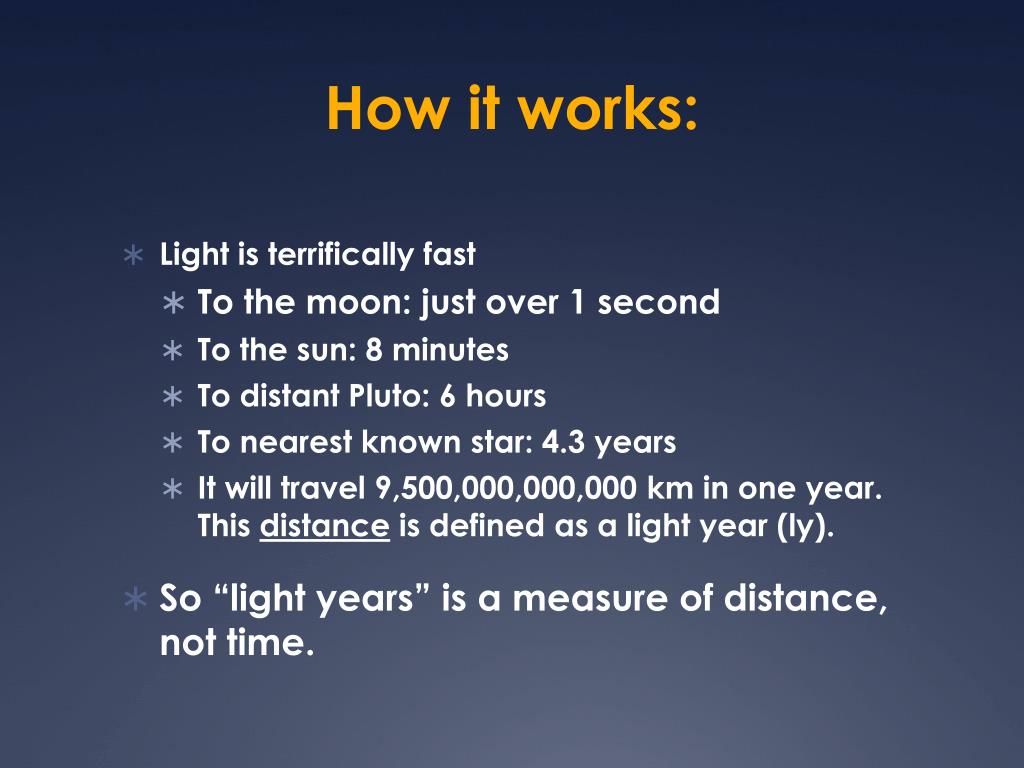 How it works:

∗ Light is terrifically fast
∗ To the moon: just over 1 second
∗ To the sun: 8 minutes
∗ To distant Pluto: 6 hours
∗ To nearest known star: 4.3 years
∗ It will travel 9,500,000,000,000 km in one year. This distance is defined as a light year (ly).

∗ So “light years” is a measure of distance, not time.